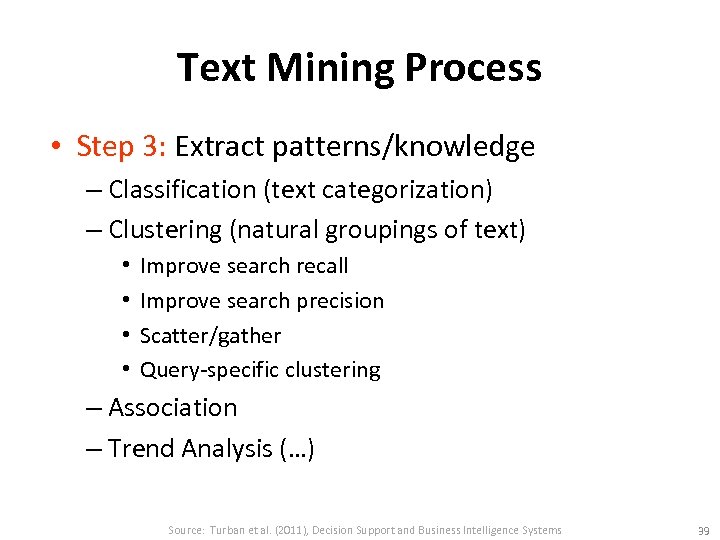 Text Mining Process

• Step 3: Extract patterns/knowledge
– Classification (text categorization)
– Clustering (natural groupings of text)
• Improve search recall
• Improve search precision
• Scatter/gather
• Query-specific clustering
– Association
– Trend Analysis (…)

Source: Turban et al. (2011), Decision Support and Business Intelligence Systems

39